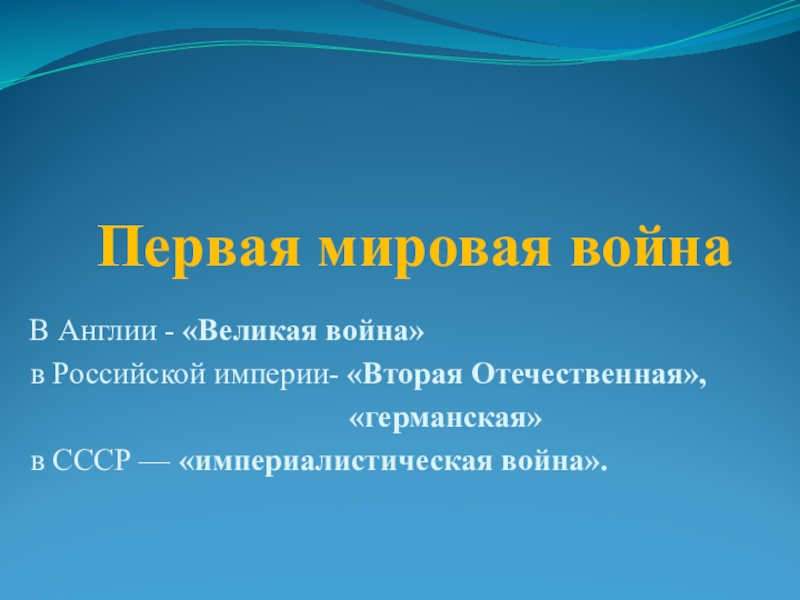 Первая мировая война

В Англии - «Великая война»
в Российской империи- «Вторая Отечественная»,
«германская»
в СССР — «империалистическая война».